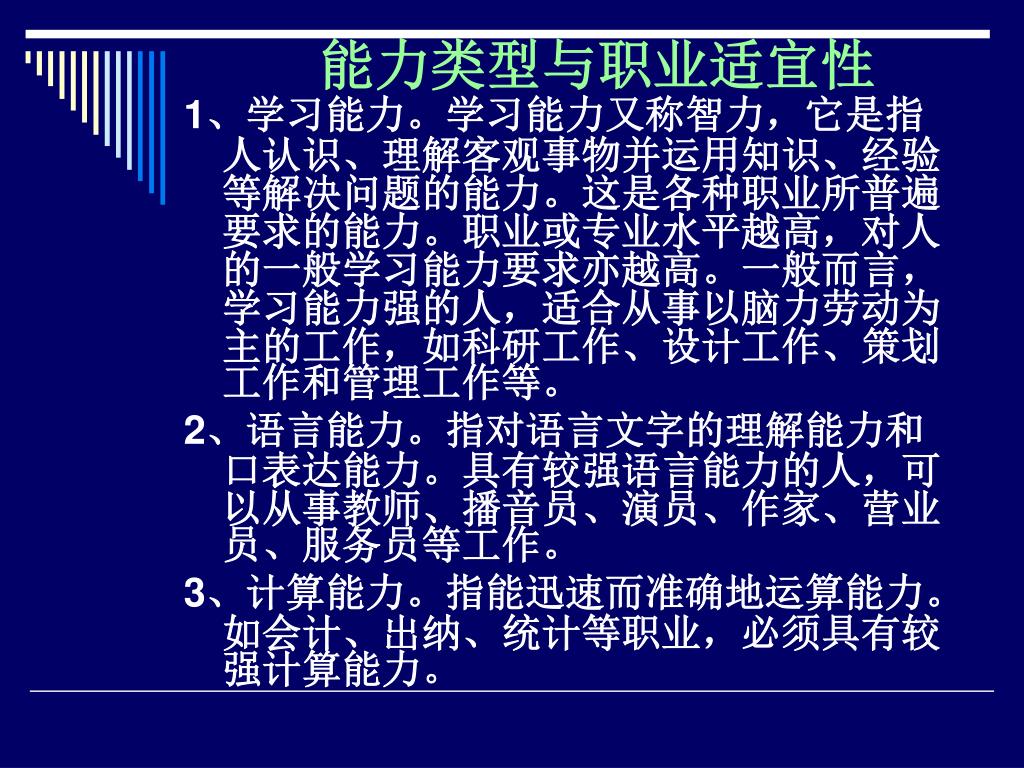 能力类型与职业适宜性

1、学习能力。学习能力又称智力，它是指人认识、理解客观事物并运用知识、经验等解决问题的能力。这是各种职业所普遍要求的能力。职业或专业水平越高，对人的一般学习能力要求亦越高。一般而言，学习能力强的人，适合从事以脑力劳动为主的工作，如科研工作、设计工作、策划工作和管理工作等。

2、语言能力。指对语言文字的理解能力和口表达能力。具有较强语言能力的人，可以从事教师、播音员、演员、作家、营业员、服务员等工作。

3、计算能力。指能迅速而准确地运算能力。如会计、出纳、统计等职业，必须具有较强计算能力。